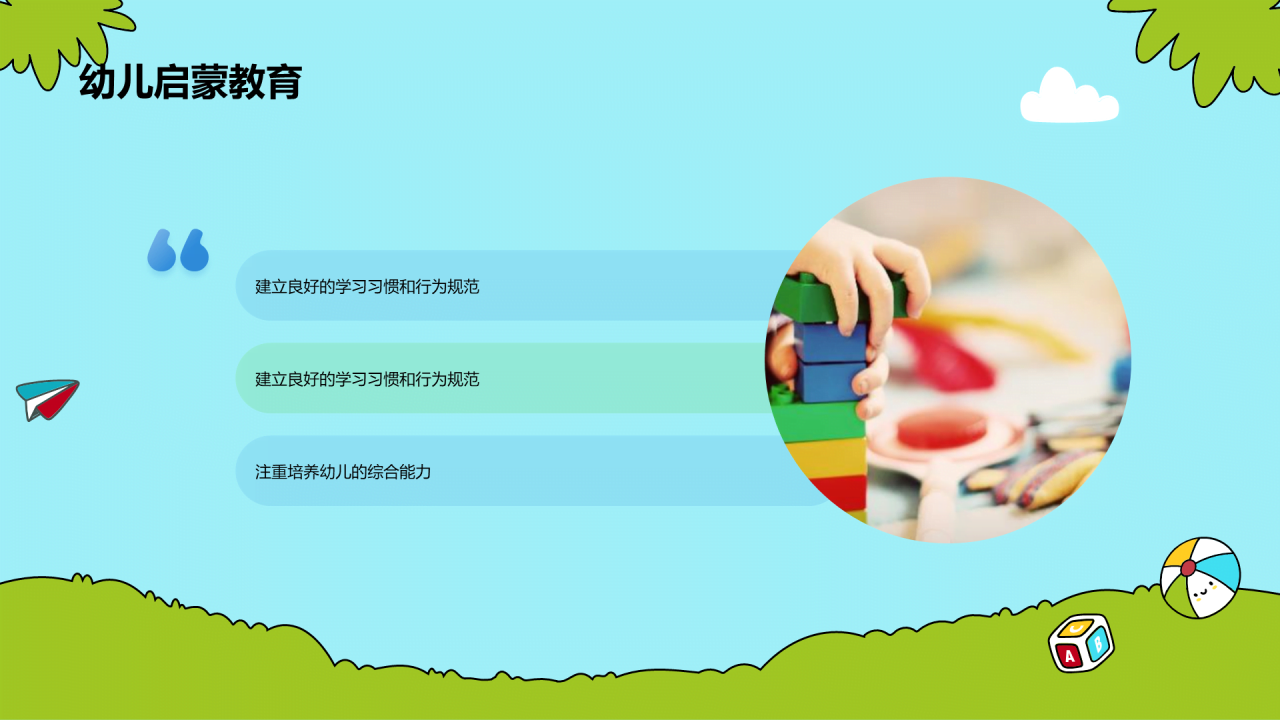 幼儿启蒙教育

建立良好的学习习惯和行为规范

建立良好的学习习惯和行为规范

注重培养幼儿的综合能力

A B